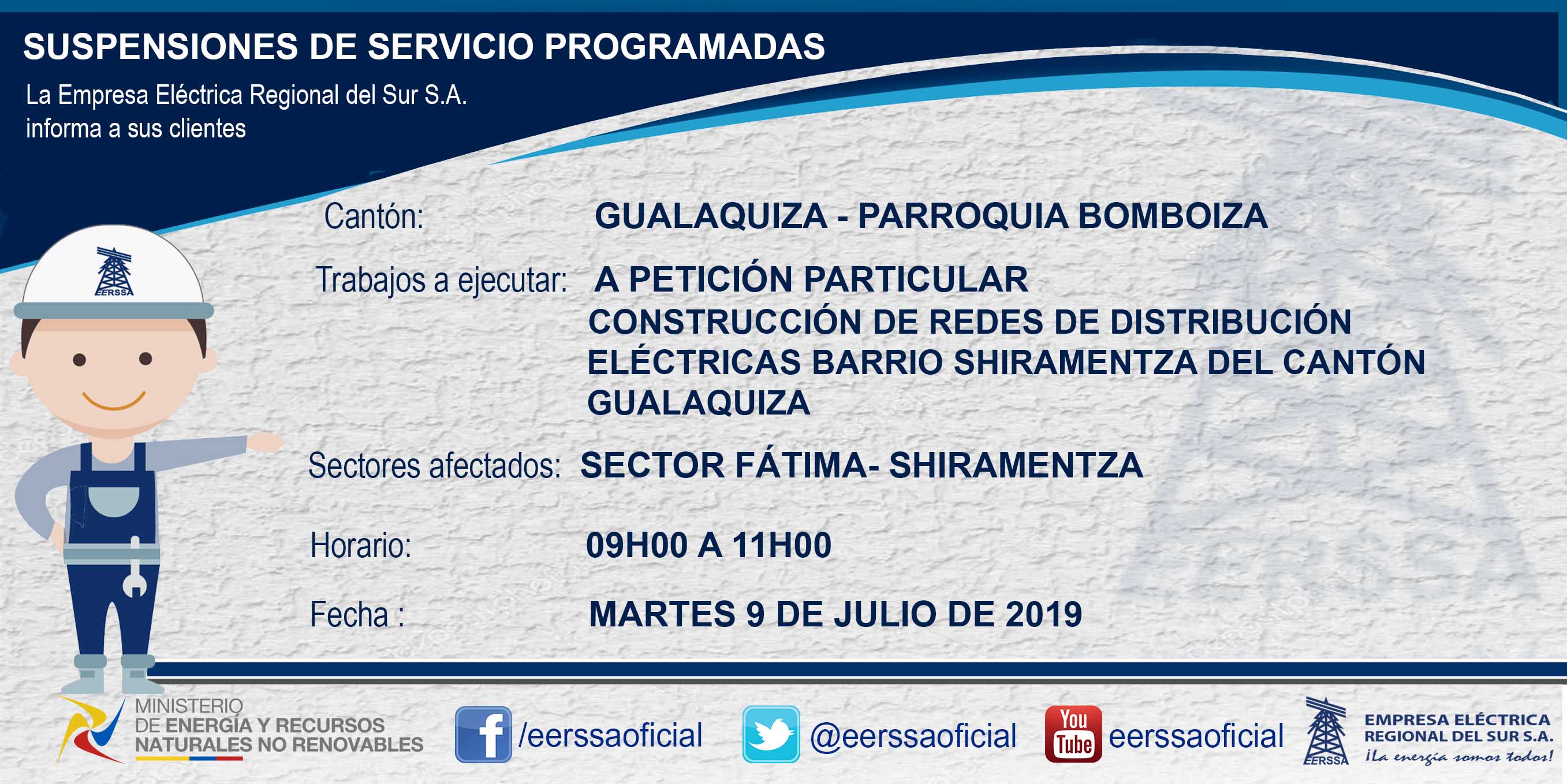 SUSPENSIONES DE SERVICIO PROGRAMADAS

La Empresa Eléctrica Regional del Sur S.A. informa a sus clientes

EERSSA

Cantón: GUALAQUIZA - PARROQUIA BOMBOIZA

Trabajos a ejecutar: A PETICIÓN PARTICULAR CONSTRUCCIÓN DE REDES DE DISTRIBUCIÓN ELÉCTRICAS BARRIO SHIRAMENTZA DEL CANTÓN GUALAQUIZA

Sectores afectados: SECTOR FÁTIMA- SHIRAMENTZA

Horario: 09H00 A 11H00

Fecha : MARTES 9 DE JULIO DE 2019

MINISTERIO DE ENERGÍA Y RECURSOS NATURALES NO RENOVABLES

/eerssaoficial

@eerssaoficial

You Tube eerssaoficial

EERSSA EMPRESA ELÉCTRICA REGIONAL DEL SUR S.A. ¡La energía somos todos!